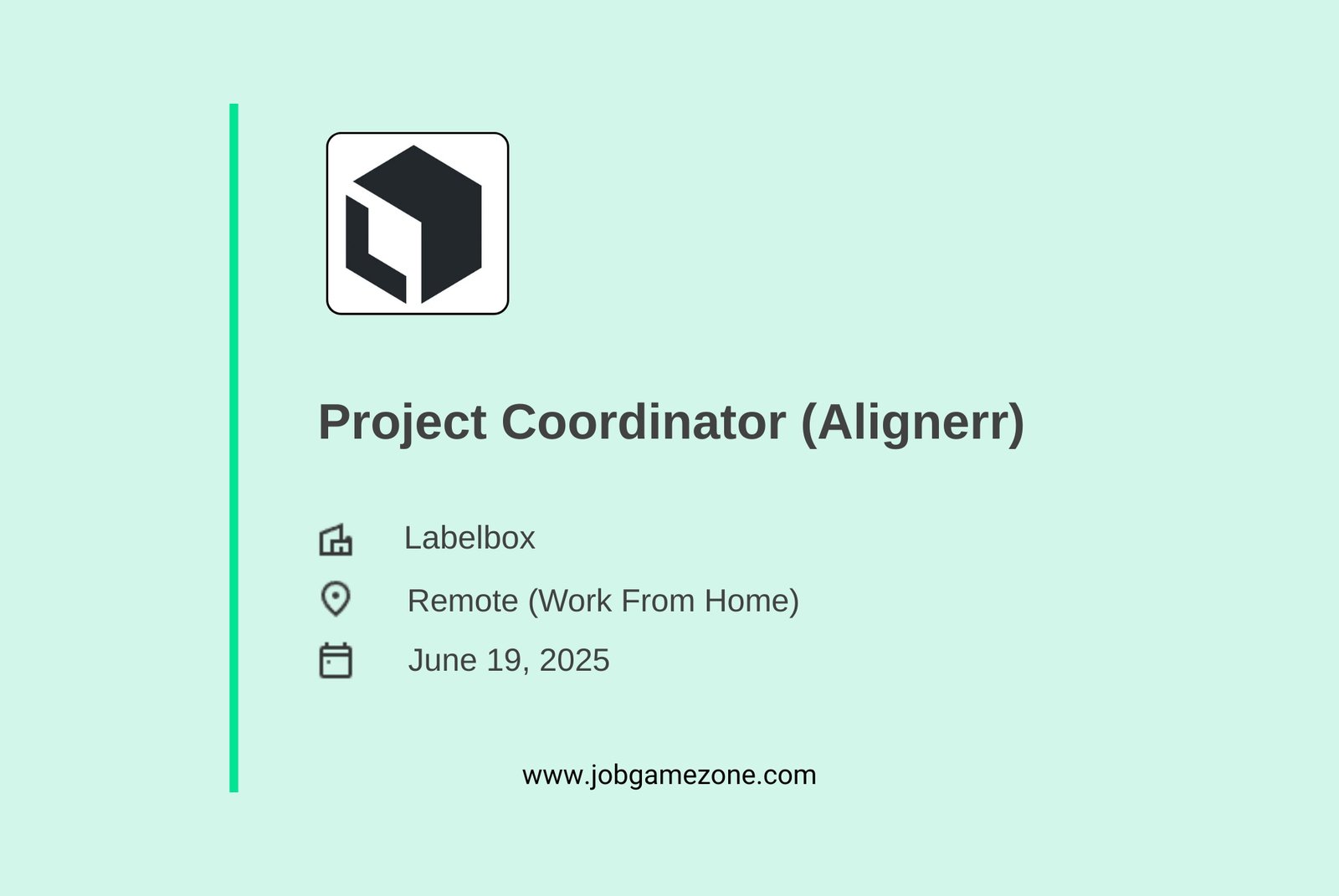 Project Coordinator (Alignerr)

Labelbox

Remote (Work From Home)

June 19, 2025

www.jobgamezone.com